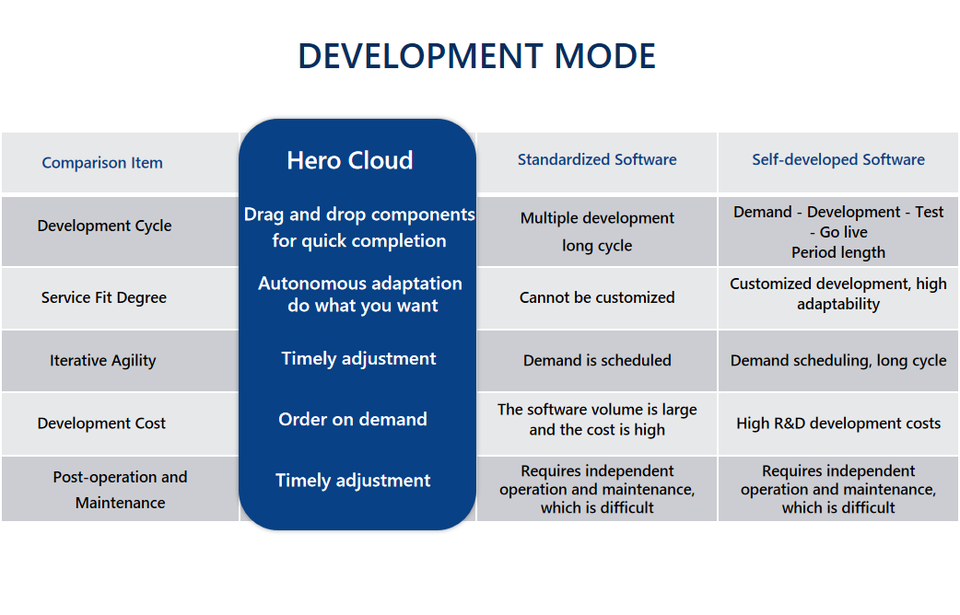 DEVELOPMENT MODE

| Comparison Item | Hero Cloud | Standardized Software | Self-developed Software |
|---|---|---|---|
| Development Cycle | Drag and drop components for quick completion | Multiple development long cycle | Demand - Development - Test - Go live Period length |
| Service Fit Degree | Autonomous adaptation do what you want | Cannot be customized | Customized development, high adaptability |
| Iterative Agility | Timely adjustment | Demand is scheduled | Demand scheduling, long cycle |
| Development Cost | Order on demand | The software volume is large and the cost is high | High R&D development costs |
| Post-operation and Maintenance | Timely adjustment | Requires independent operation and maintenance, which is difficult | Requires independent operation and maintenance, which is difficult |